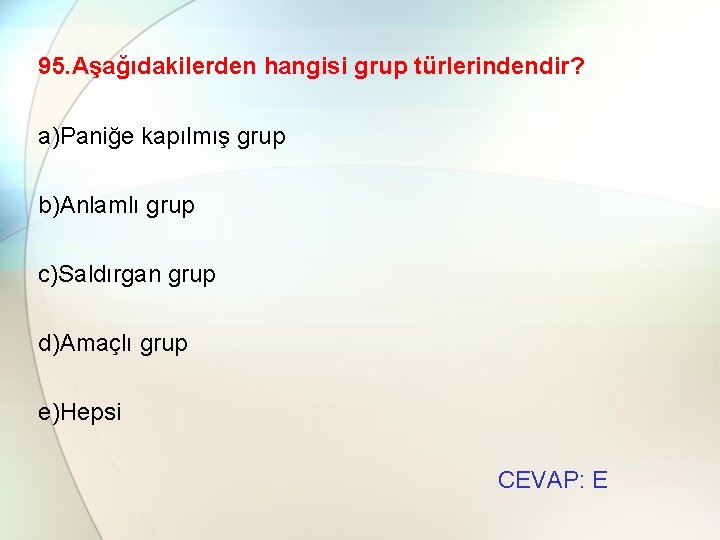 95.Aşağıdakilerden hangisi grup türlerindendir?

a)Paniğe kapılmış grup

b)Anlamlı grup

c)Saldırgan grup

d)Amaçlı grup

e)Hepsi

CEVAP: E